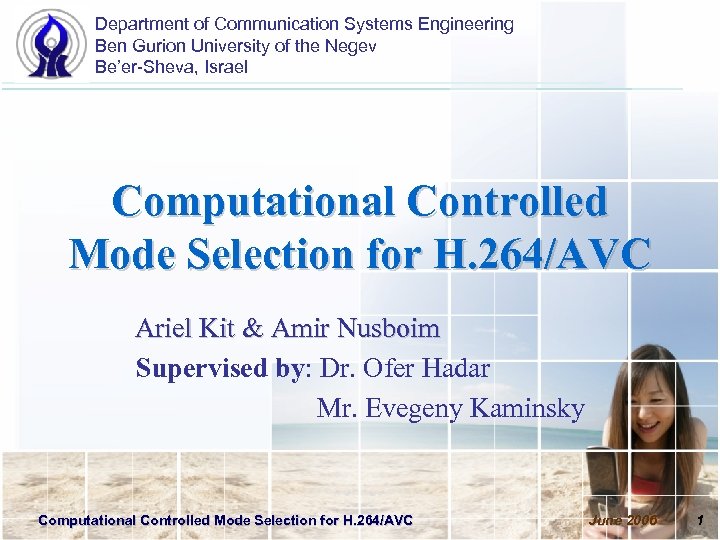 Department of Communication Systems Engineering
Ben Gurion University of the Negev
Be'er-Sheva, Israel

Computational Controlled Mode Selection for H.264/AVC

Ariel Kit & Amir Nusboim

Supervised by: Dr. Ofer Hadar

Mr. Evegeny Kaminsky

Computational Controlled Mode Selection for H.264/AVC

June 2006

1